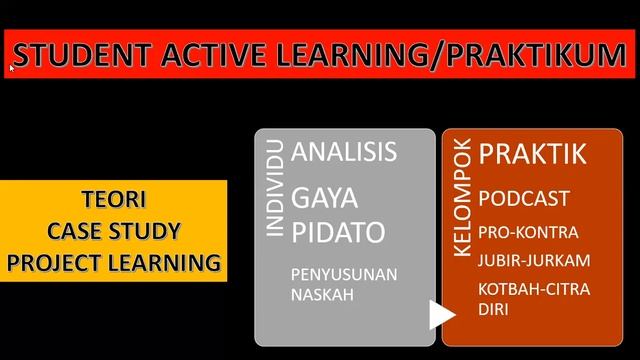 STUDENT ACTIVE LEARNING/PRAKTIKUM

TEORI
CASE STUDY
PROJECT LEARNING

INDIVIDU

ANALISIS

GAYA PIDATO

PENYUSUNAN NASKAH

KELOMPOK

PRAKTIK

PODCAST

PRO-KONTRA

JUBIR-JURKAM

KOTBAH-CITRA DIRI